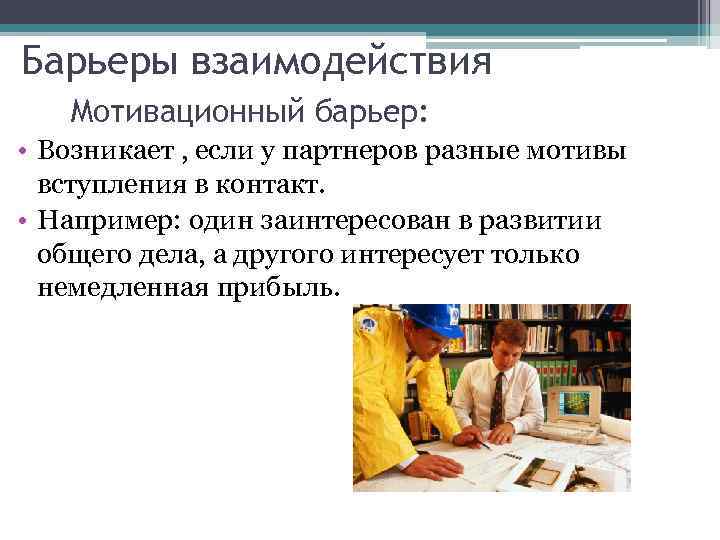 Барьеры взаимодействия

Мотивационный барьер:

• Возникает , если у партнеров разные мотивы вступления в контакт.
• Например: один заинтересован в развитии общего дела, а другого интересует только немедленная прибыль.